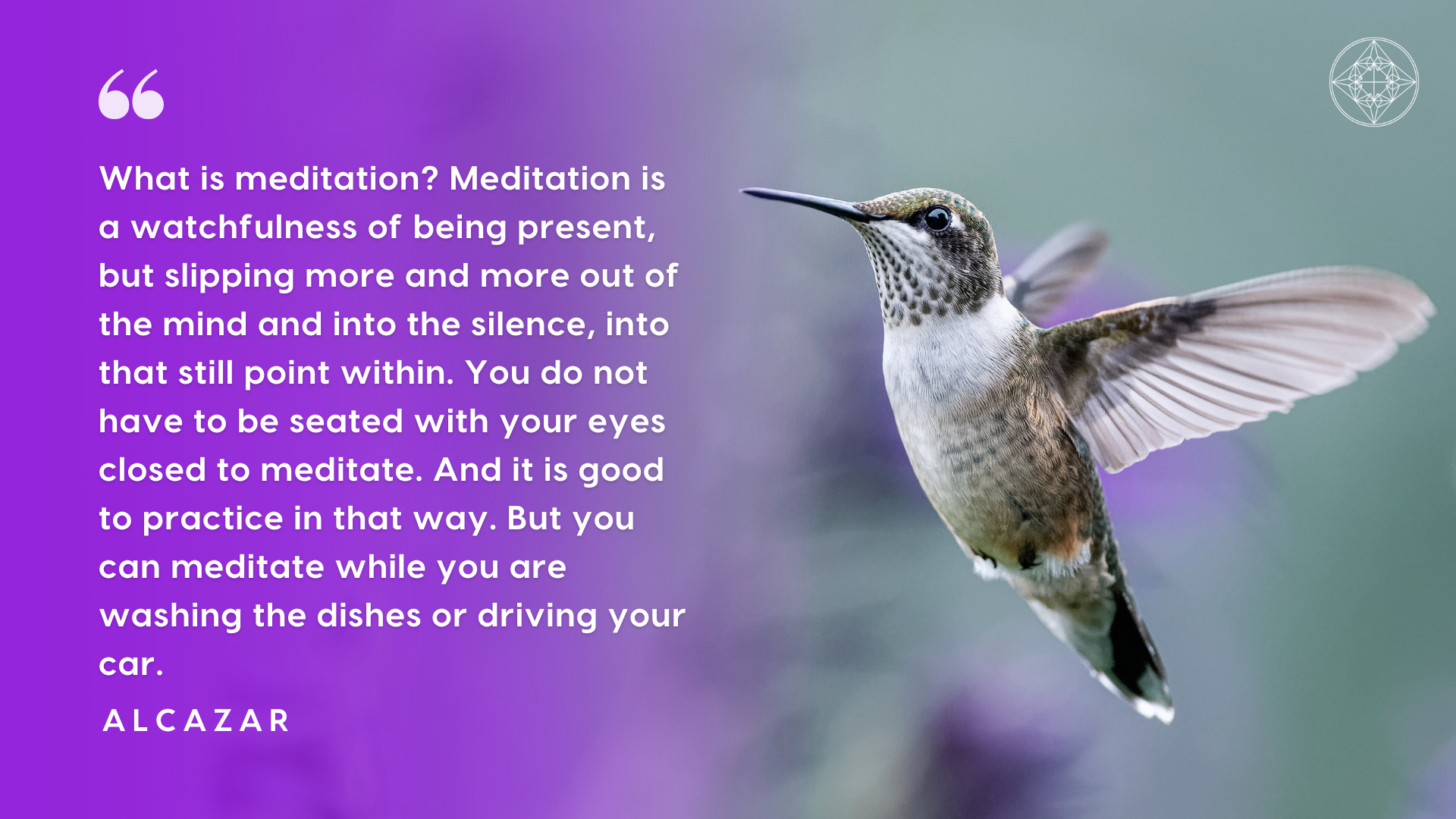 “

What is meditation? Meditation is a watchfulness of being present, but slipping more and more out of the mind and into the silence, into that still point within. You do not have to be seated with your eyes closed to meditate. And it is good to practice in that way. But you can meditate while you are washing the dishes or driving your car.

ALCAZAR